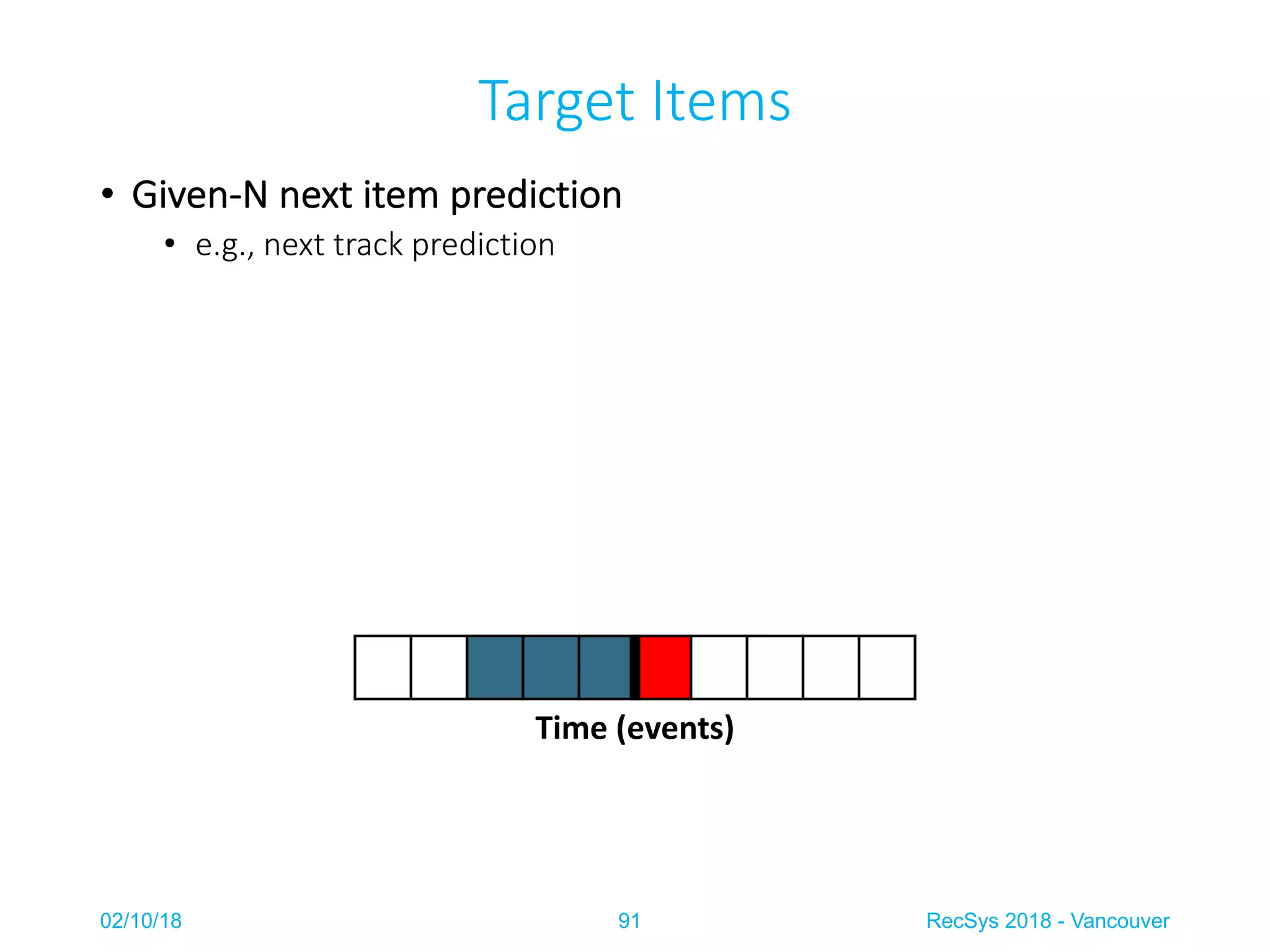 Target Items

• Given-N next item prediction
  • e.g., next track prediction

Time (events)

02/10/18

91

RecSys 2018 - Vancouver